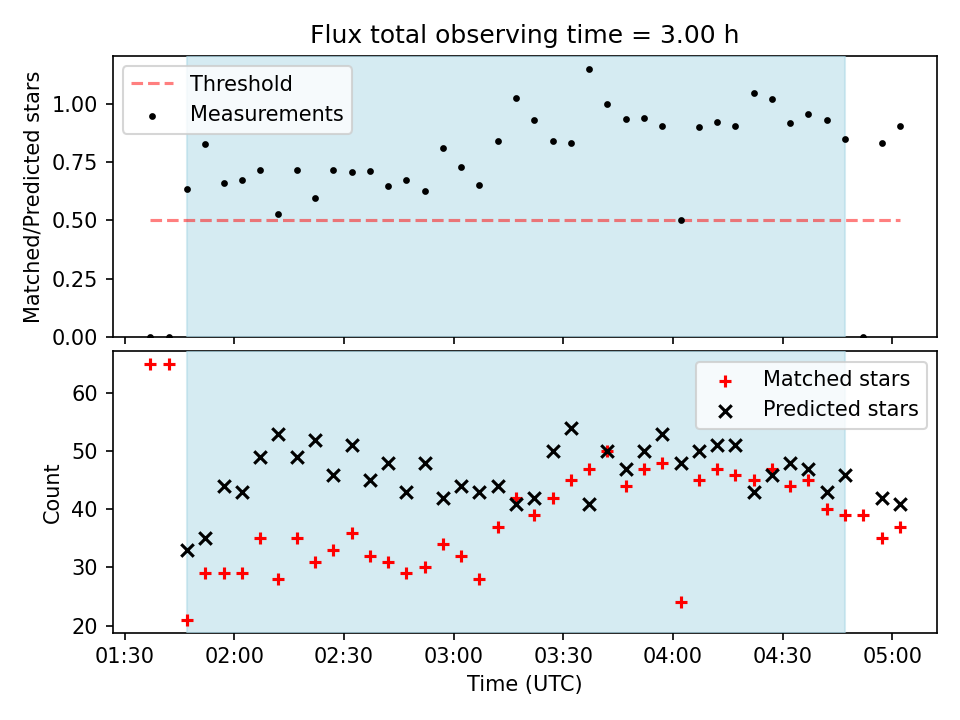 Flux total observing time = 3.00 h

Threshold
Measurements

Matched/Predicted stars

1.00
0.75
0.50
0.25
0.00

Matched stars
Predicted stars

Count

60
50
40
30
20

01:30 02:00 02:30 03:00 03:30 04:00 04:30 05:00

Time (UTC)